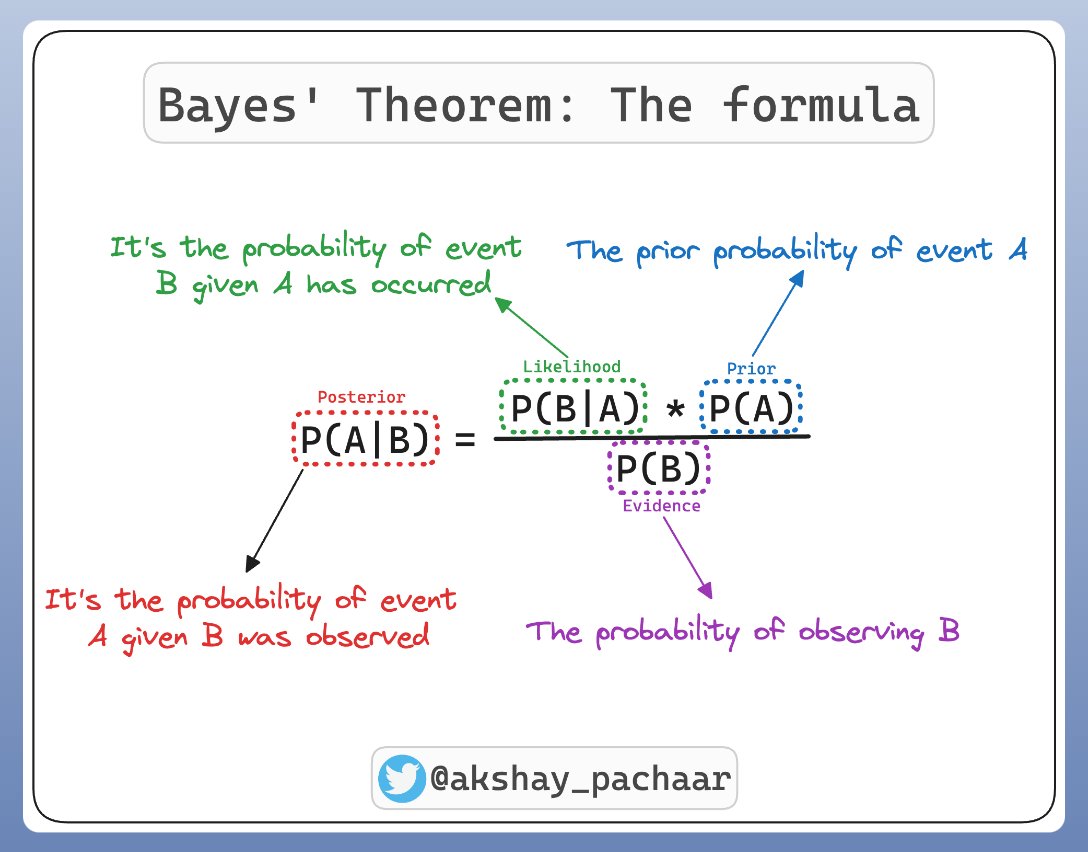 Bayes' Theorem: The formula

It's the probability of event B given A has occurred

The prior probability of event A

Likelihood

Prior

Posterior

$P(A|B) = \frac{P(B|A) * P(A)}{P(B)}$

Evidence

It's the probability of event A given B was observed

The probability of observing B

@akshay_pachaar